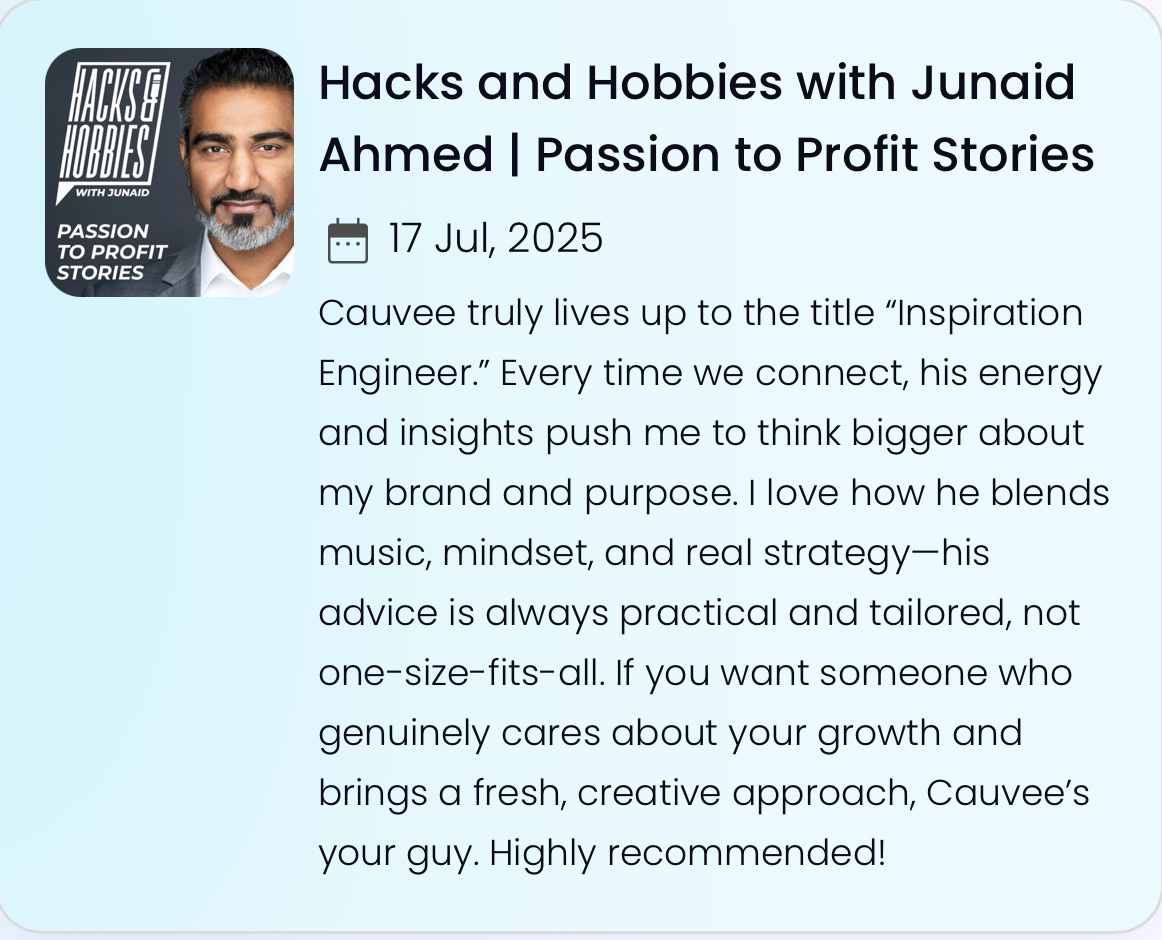 HACKS & HOBBIES
WITH JUNAID
PASSION TO PROFIT STORIES

Hacks and Hobbies with Junaid Ahmed | Passion to Profit Stories

17 Jul, 2025

Cauvee truly lives up to the title “Inspiration Engineer.” Every time we connect, his energy and insights push me to think bigger about my brand and purpose. I love how he blends music, mindset, and real strategy—his advice is always practical and tailored, not one-size-fits-all. If you want someone who genuinely cares about your growth and brings a fresh, creative approach, Cauvee’s your guy. Highly recommended!